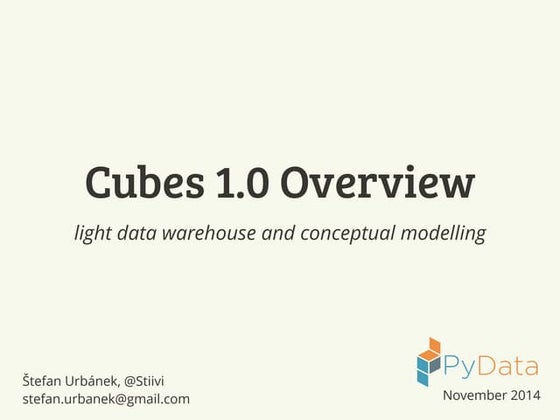 Cubes 1.0 Overview

light data warehouse and conceptual modelling

Štefan Urbánek, @Stiivi
stefan.urbanek@gmail.com

PyData

November 2014